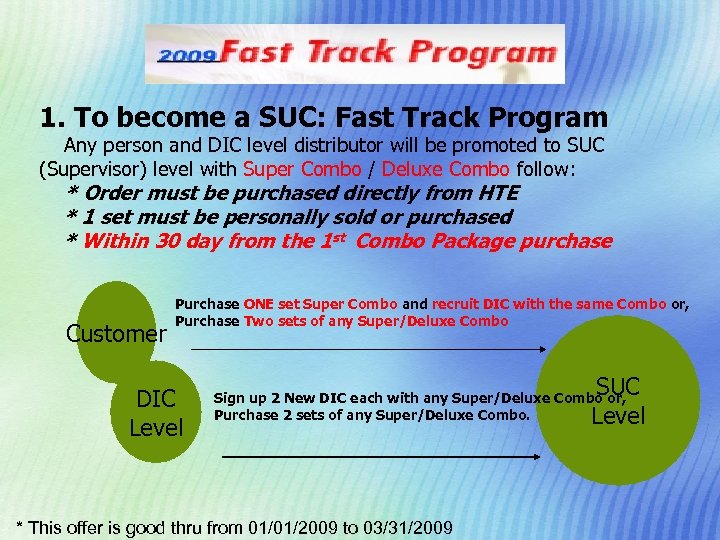 2009 Fast Track Program

1. To become a SUC: Fast Track Program

Any person and DIC level distributor will be promoted to SUC (Supervisor) level with Super Combo / Deluxe Combo follow:

* Order must be purchased directly from HTE
* 1 set must be personally sold or purchased
* Within 30 day from the $1^{st}$ Combo Package purchase

Customer

Purchase ONE set Super Combo and recruit DIC with the same Combo or, Purchase Two sets of any Super/Deluxe Combo

DIC Level

Sign up 2 New DIC each with any Super/Deluxe Combo or, Purchase 2 sets of any Super/Deluxe Combo.

SUC Level

* This offer is good thru from 01/01/2009 to 03/31/2009